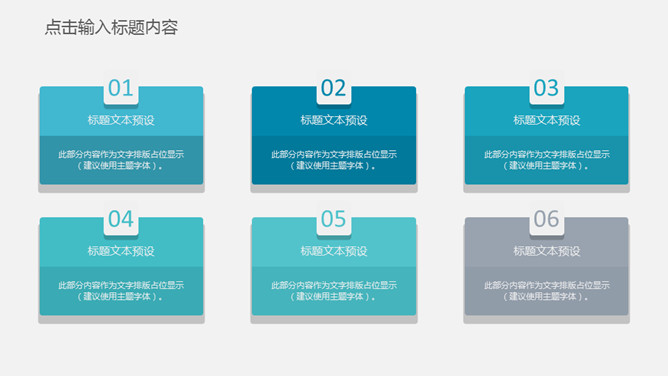 点击输入标题内容

01
标题文本预设
此部分内容作为文字排版占位显示（建议使用主题字体）。

02
标题文本预设
此部分内容作为文字排版占位显示（建议使用主题字体）。

03
标题文本预设
此部分内容作为文字排版占位显示（建议使用主题字体）。

04
标题文本预设
此部分内容作为文字排版占位显示（建议使用主题字体）。

05
标题文本预设
此部分内容作为文字排版占位显示（建议使用主题字体）。

06
标题文本预设
此部分内容作为文字排版占位显示（建议使用主题字体）。